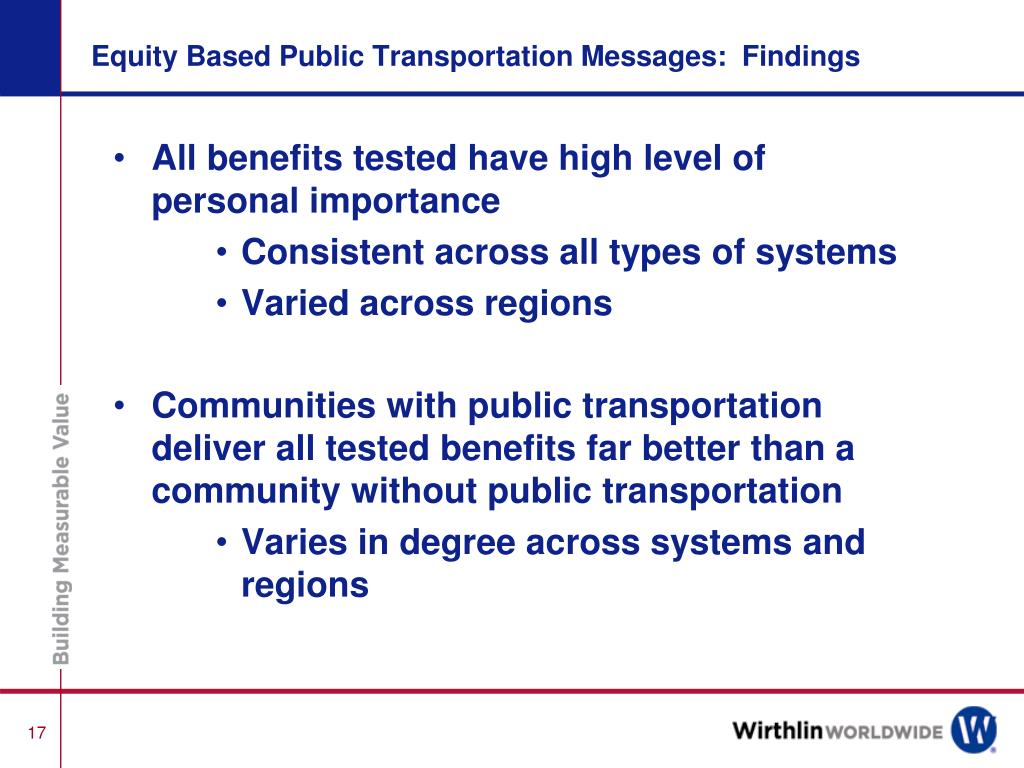 Equity Based Public Transportation Messages: Findings

• All benefits tested have high level of personal importance
• Consistent across all types of systems
• Varied across regions

• Communities with public transportation deliver all tested benefits far better than a community without public transportation
• Varies in degree across systems and regions

Building Measurable Value

17

Wirthlin WORLDWIDE
W